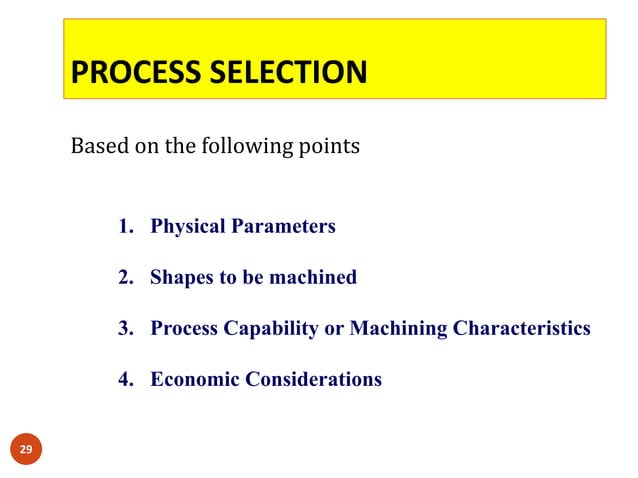 PROCESS SELECTION

Based on the following points

1. Physical Parameters

2. Shapes to be machined

3. Process Capability or Machining Characteristics

4. Economic Considerations

29